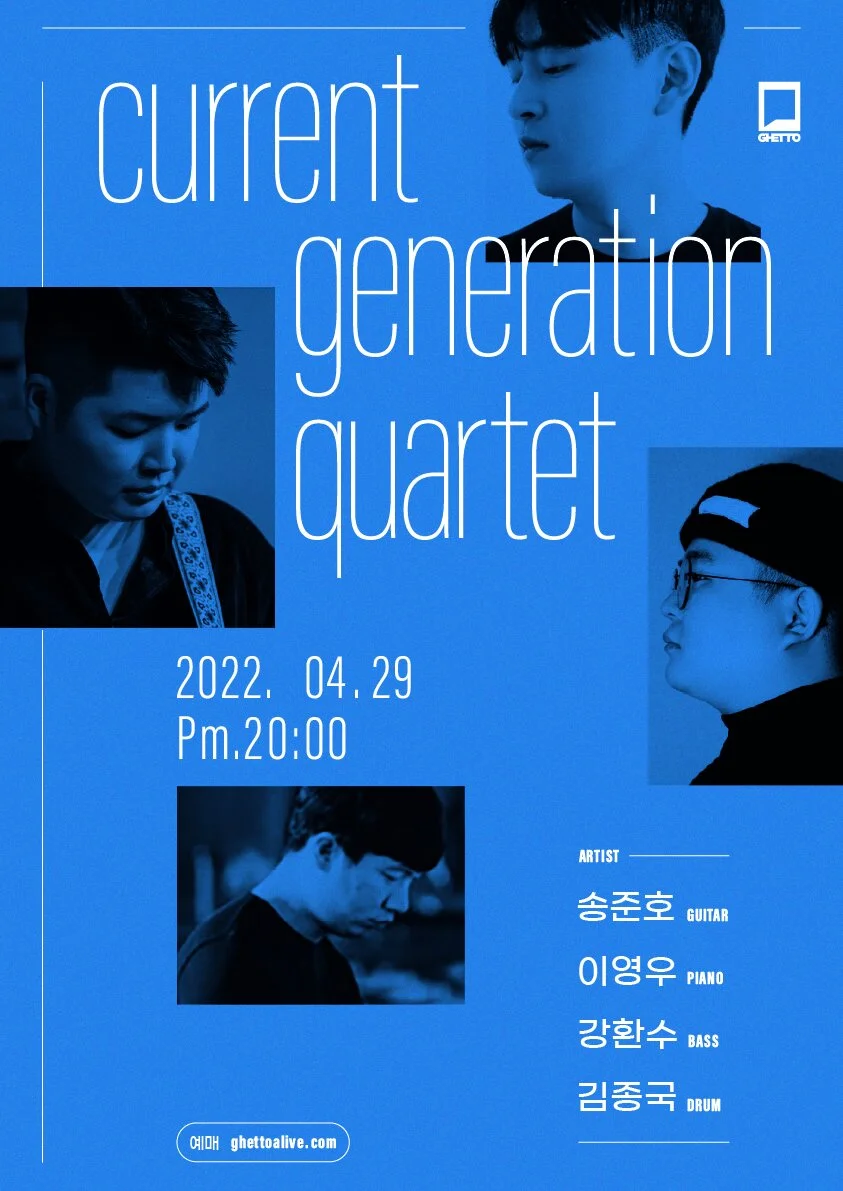 current generation quartet

GHETTO

2022. 04. 29
Pm.20:00

ARTIST
송준호 GUITAR
이영우 PIANO
강환수 BASS
김종국 DRUM

예매 ghettoalive.com